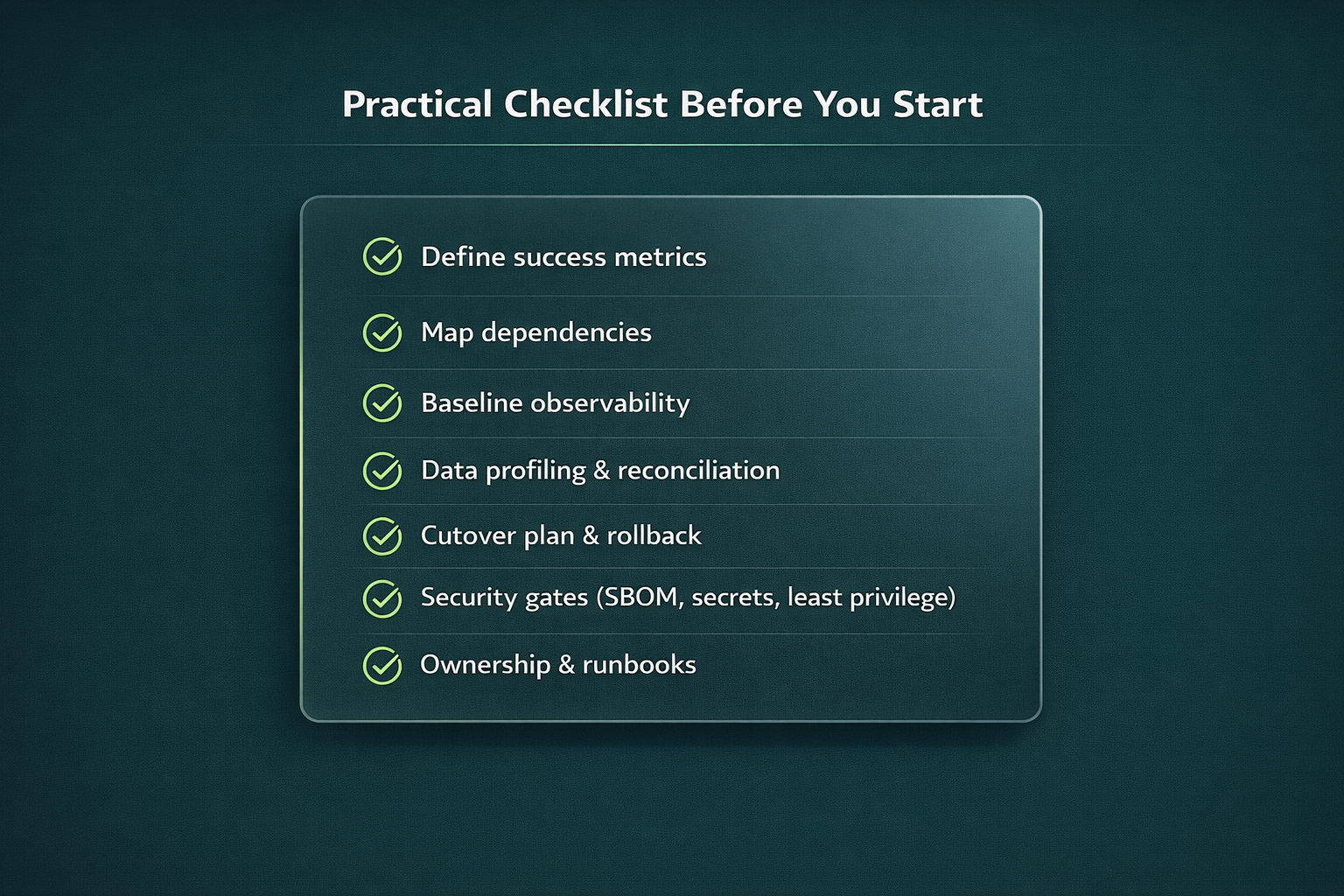 Practical Checklist Before You Start

Define success metrics

Map dependencies

Baseline observability

Data profiling & reconciliation

Cutover plan & rollback

Security gates (SBOM, secrets, least privilege)

Ownership & runbooks